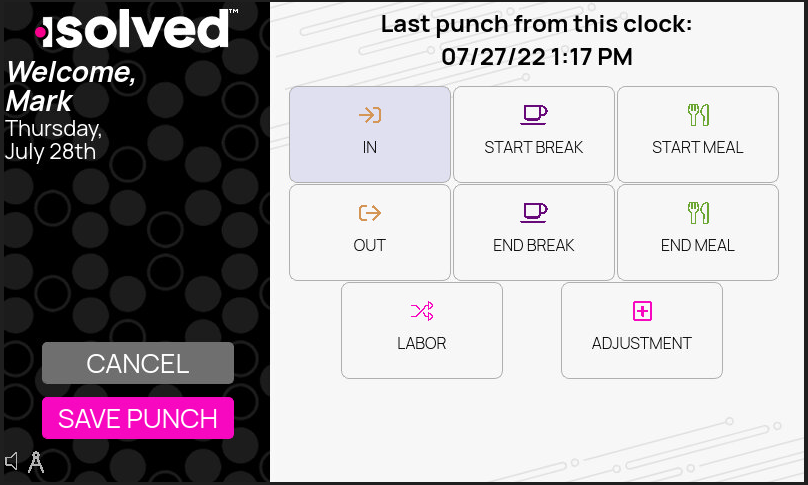 isolved™

Welcome, Mark

Thursday, July 28th

CANCEL

SAVE PUNCH

Last punch from this clock:
07/27/22 1:17 PM

IN

START BREAK

START MEAL

OUT

END BREAK

END MEAL

LABOR

ADJUSTMENT